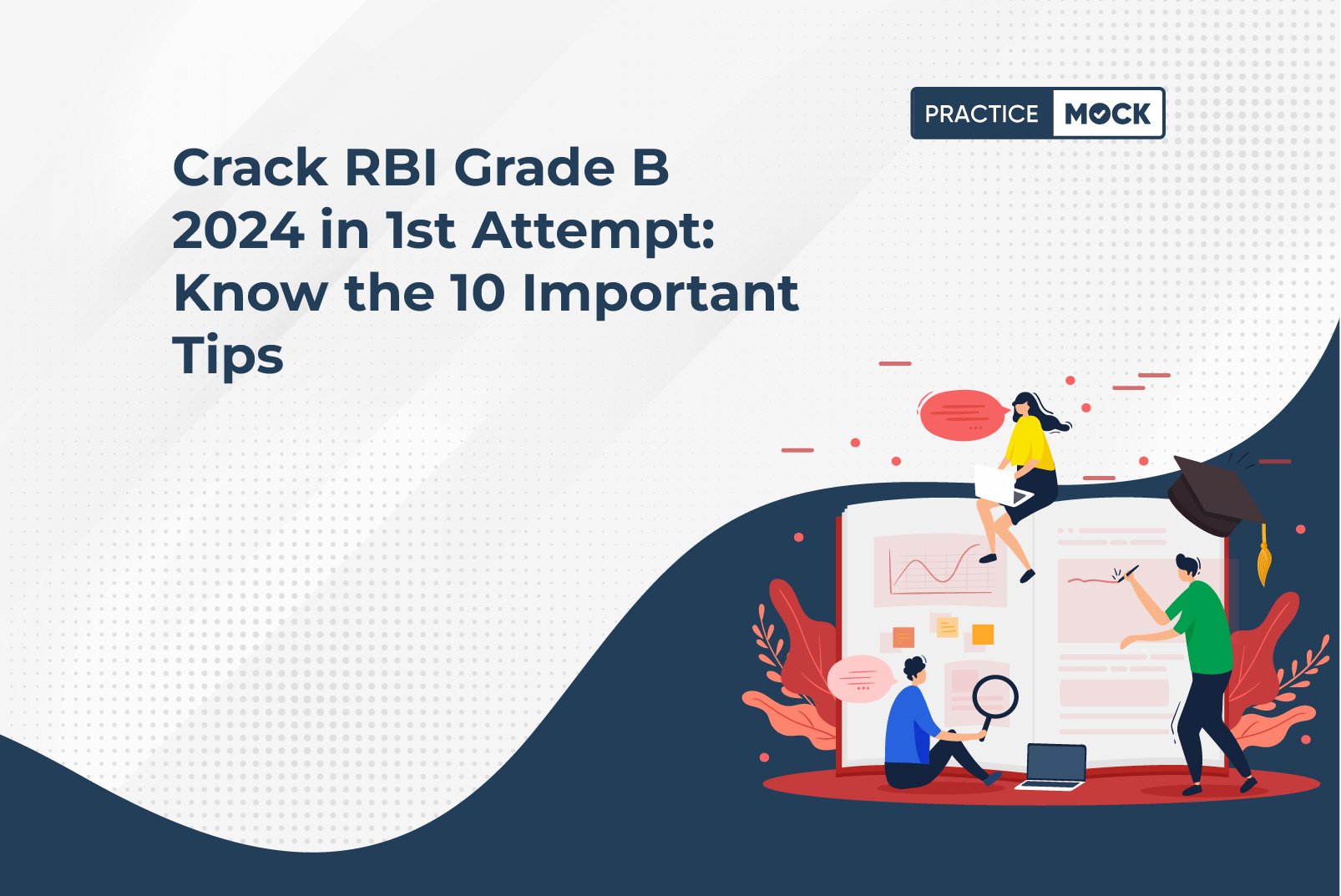 PRACTICE MOCK

Crack RBI Grade B 2024 in 1st Attempt: Know the 10 Important Tips